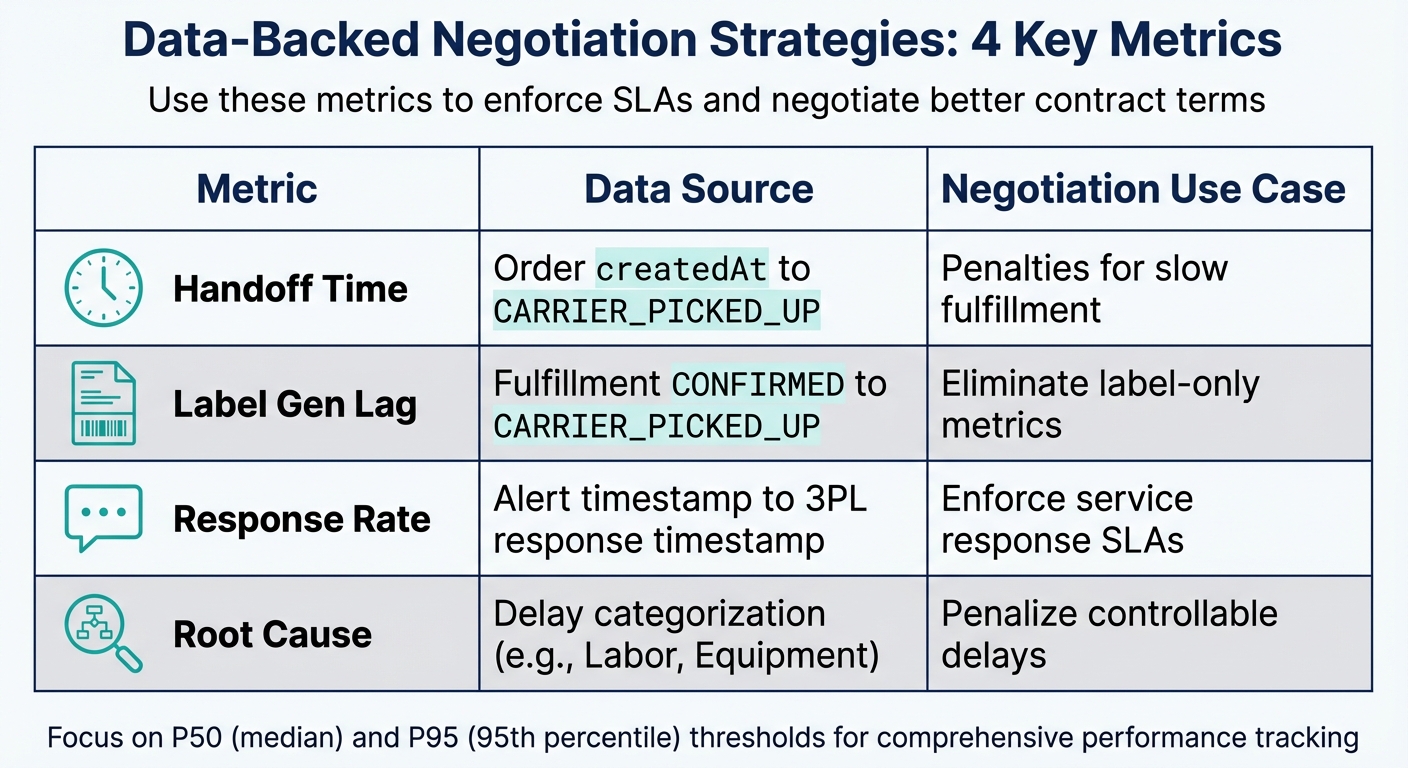 Data-Backed Negotiation Strategies: 4 Key Metrics

Use these metrics to enforce SLAs and negotiate better contract terms

| Metric | Data Source | Negotiation Use Case |
|---|---|---|
| Handoff Time | Order createdAt to CARRIER_PICKED_UP | Penalties for slow fulfillment |
| Label Gen Lag | Fulfillment CONFIRMED to CARRIER_PICKED_UP | Eliminate label-only metrics |
| Response Rate | Alert timestamp to 3PL response timestamp | Enforce service response SLAs |
| Root Cause | Delay categorization (e.g., Labor, Equipment) | Penalize controllable delays |

Focus on P50 (median) and P95 (95th percentile) thresholds for comprehensive performance tracking